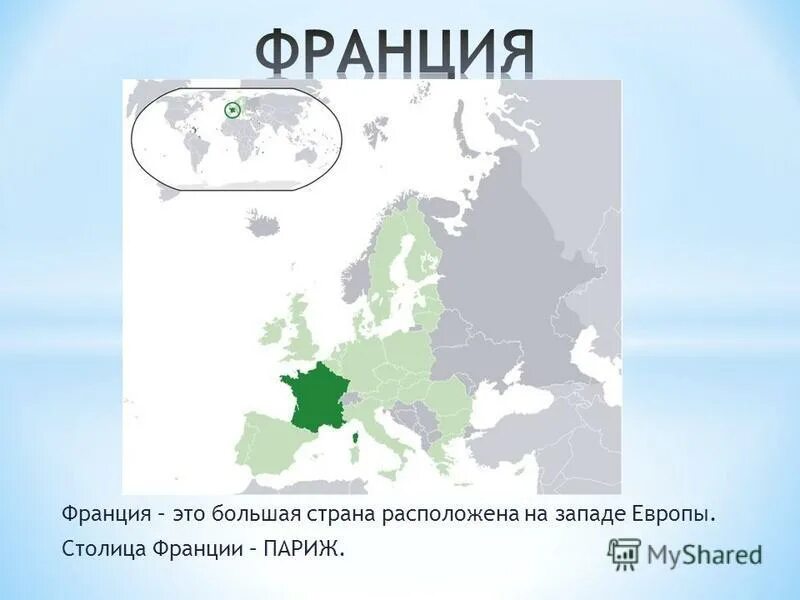 ФРАНЦИЯ

Франция – это большая страна расположена на западе Европы.

Столица Франции – ПАРИЖ.

MyShared